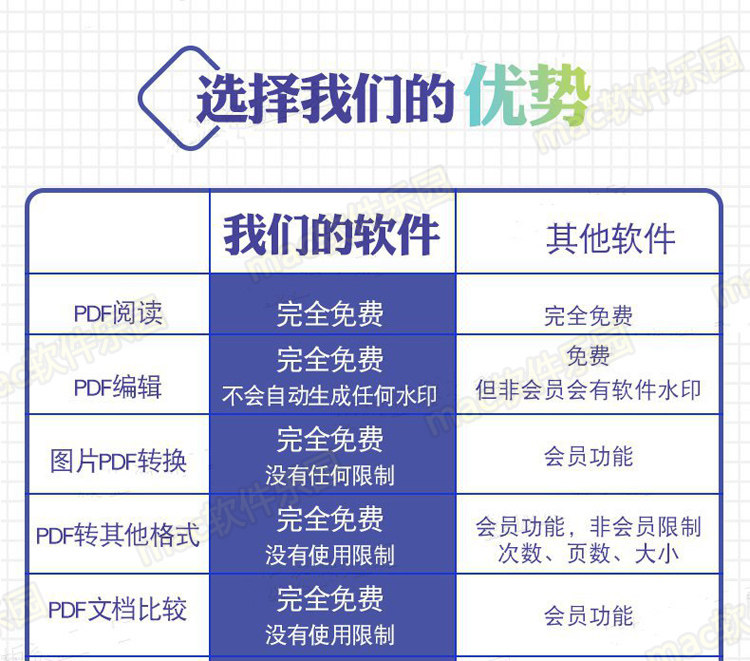 选择我们的优势

| | 我们的软件 | 其他软件 |
|---|---|---|
| PDF阅读 | 完全免费 | 完全免费 |
| PDF编辑 | 完全免费 不会自动生成任何水印 | 免费 但非会员会有软件水印 |
| 图片PDF转换 | 完全免费 没有任何限制 | 会员功能 |
| PDF转其他格式 | 完全免费 没有使用限制 | 会员功能，非会员限制次数、页数、大小 |
| PDF文档比较 | 完全免费 没有使用限制 | 会员功能 |

mac软件乐园